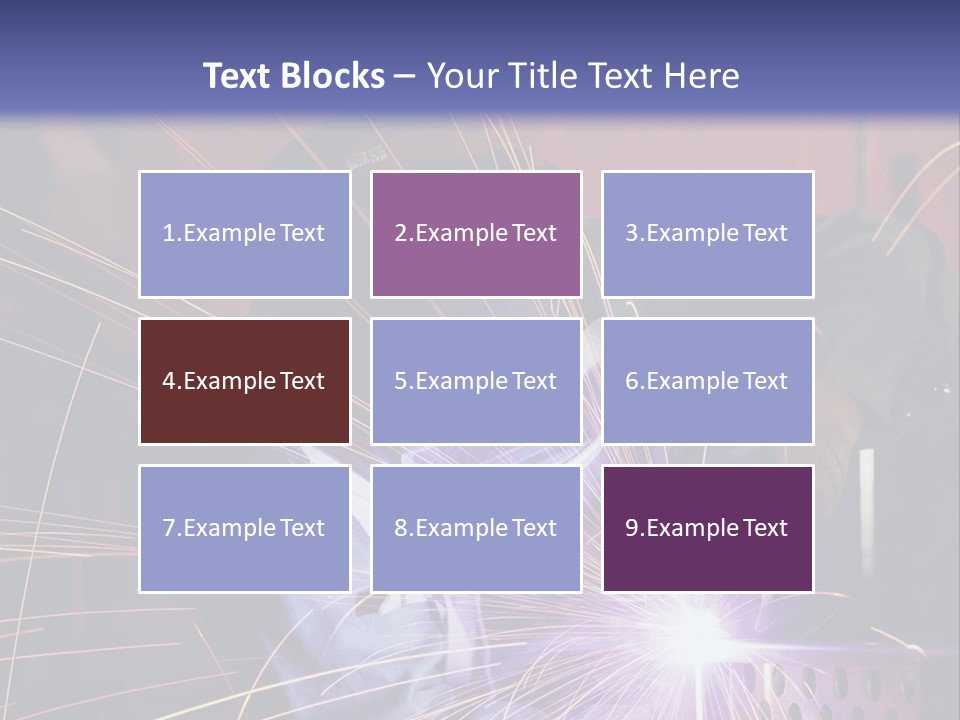 Text Blocks – Your Title Text Here

1.Example Text

2.Example Text

3.Example Text

4.Example Text

5.Example Text

6.Example Text

7.Example Text

8.Example Text

9.Example Text